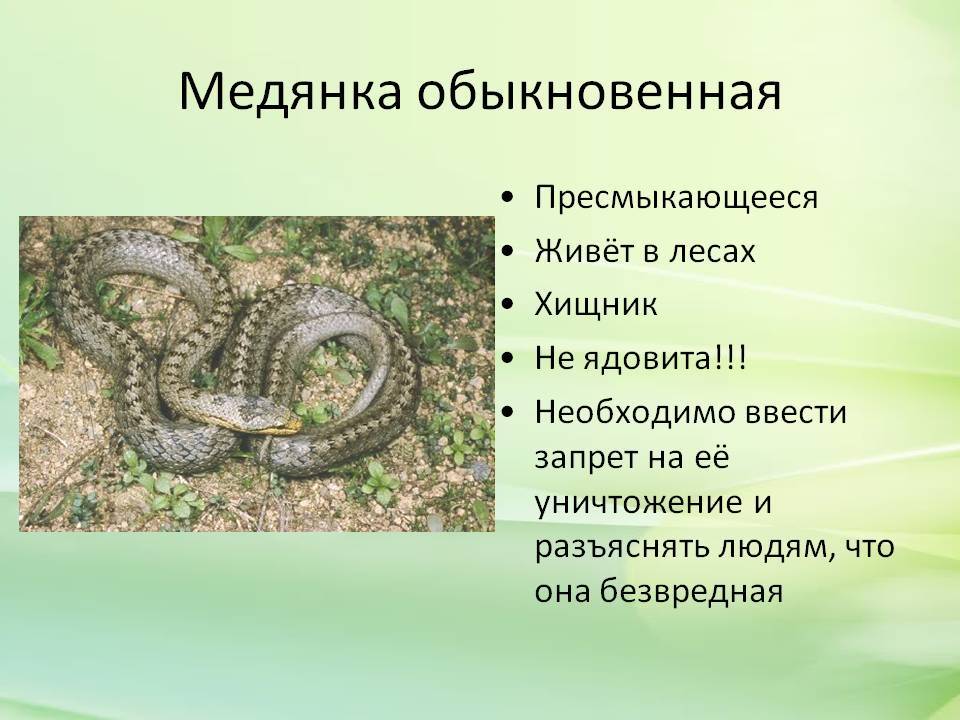 Медянка обыкновенная

• Пресмыкающееся
• Живёт в лесах
• Хищник
• Не ядовита!!!
• Необходимо ввести запрет на её уничтожение и разъяснять людям, что она безвредная